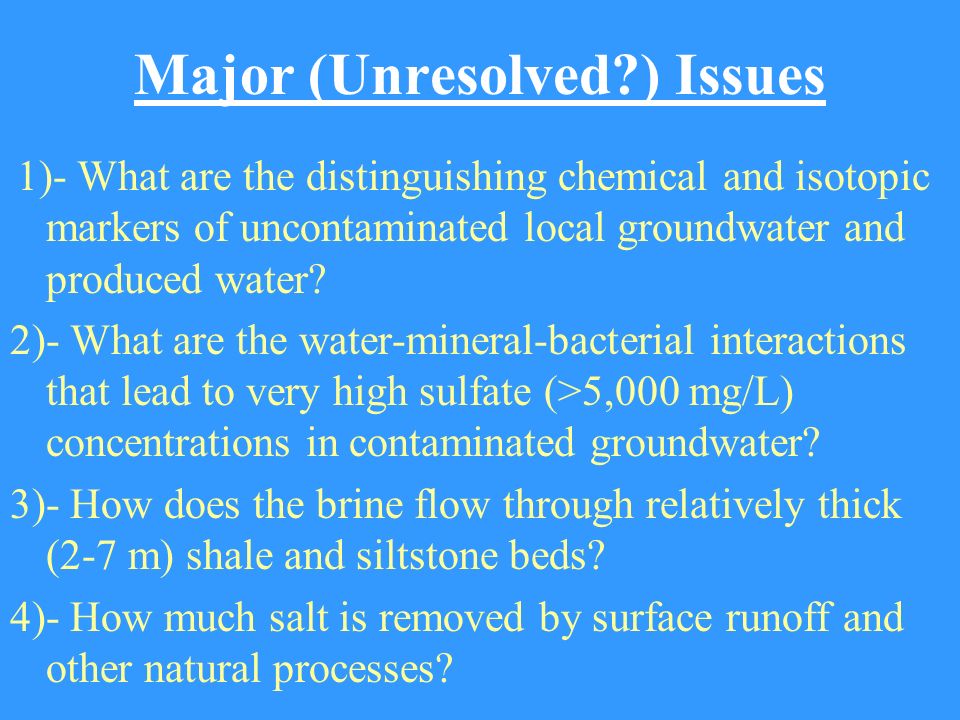 Major (Unresolved?) Issues

1)- What are the distinguishing chemical and isotopic markers of uncontaminated local groundwater and produced water?

2)- What are the water-mineral-bacterial interactions that lead to very high sulfate (>5,000 mg/L) concentrations in contaminated groundwater?

3)- How does the brine flow through relatively thick (2-7 m) shale and siltstone beds?

4)- How much salt is removed by surface runoff and other natural processes?